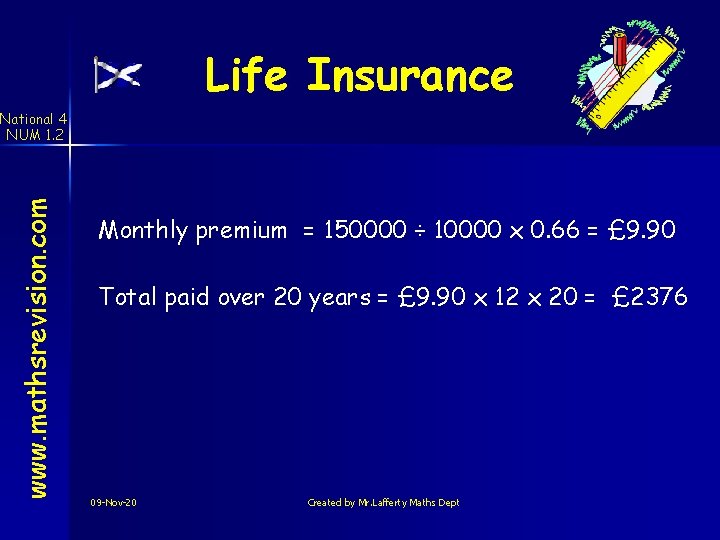 Life Insurance

National 4
NUM 1.2

www.mathsrevision.com

Monthly premium = 150000 ÷ 10000 x 0.66 = £9.90

Total paid over 20 years = £9.90 x 12 x 20 = £2376

09-Nov-20

Created by Mr.Lafferty Maths Dept